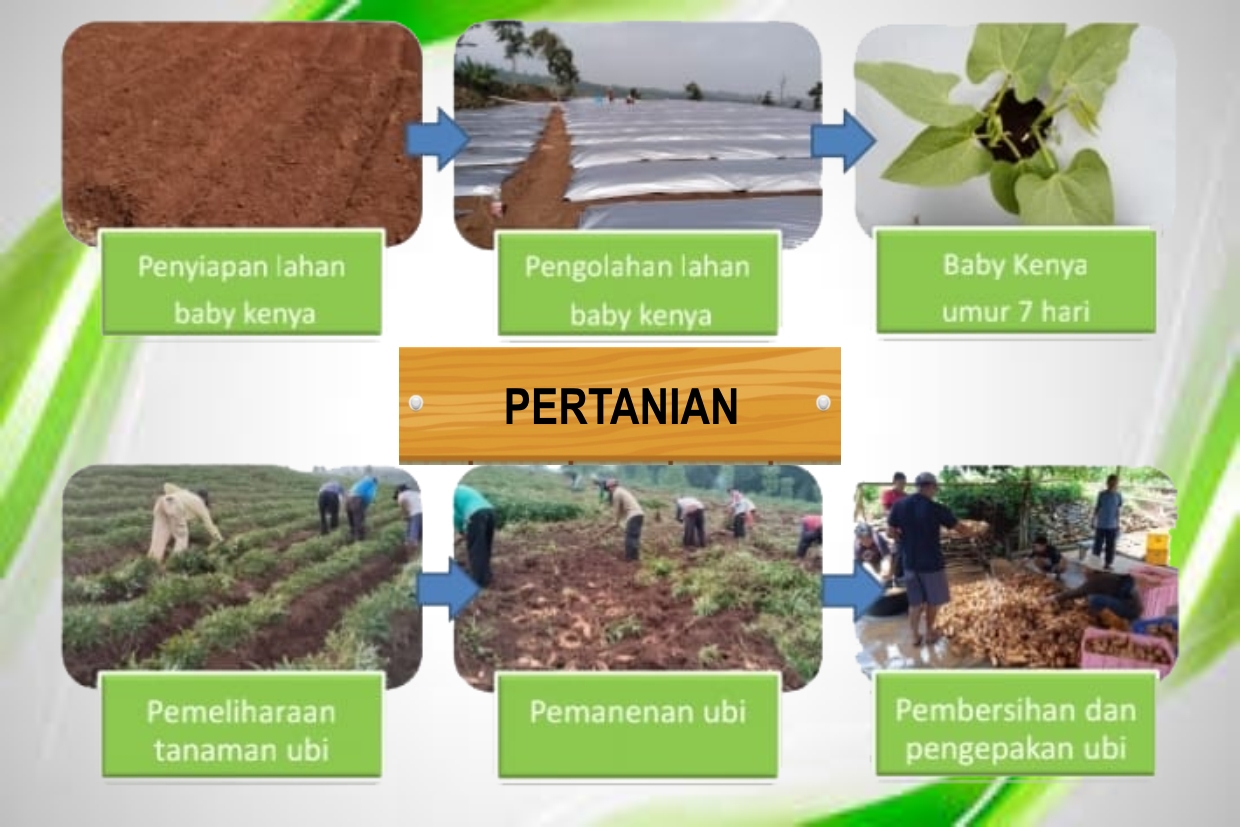 Penyiapan lahan baby kenya

Pengolahan lahan baby kenya

Baby Kenya umur 7 hari

PERTANIAN

Pemeliharaan tanaman ubi

Pemanenan ubi

Pembersihan dan pengepakan ubi